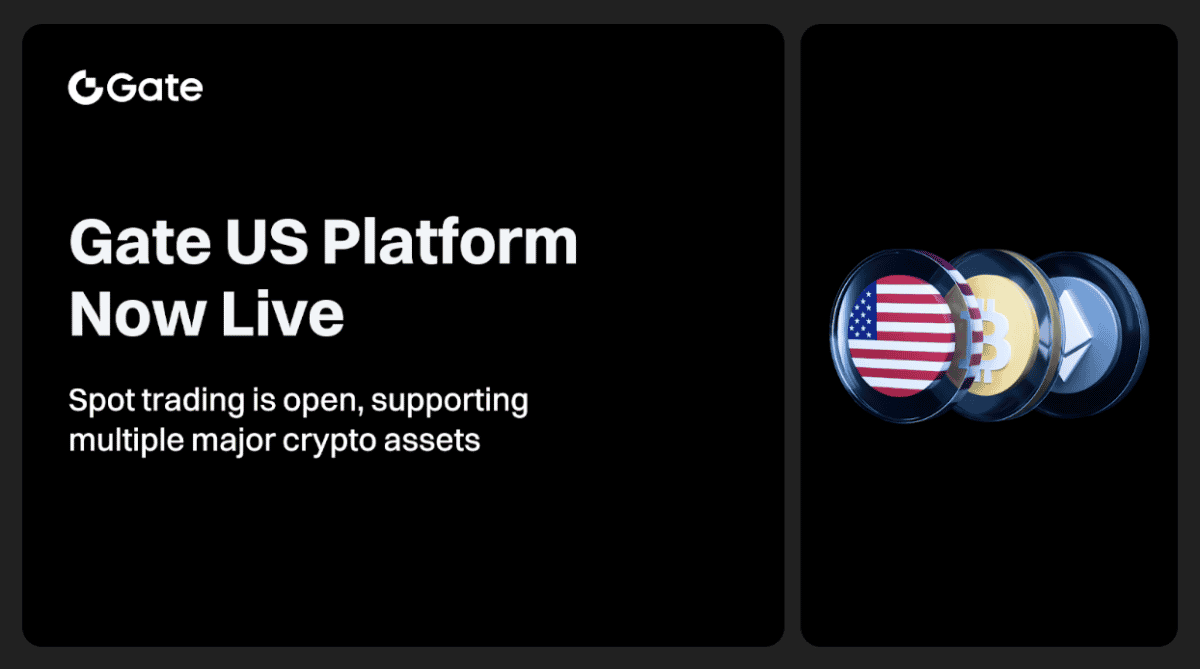 Gate

Gate US Platform Now Live

Spot trading is open, supporting multiple major crypto assets